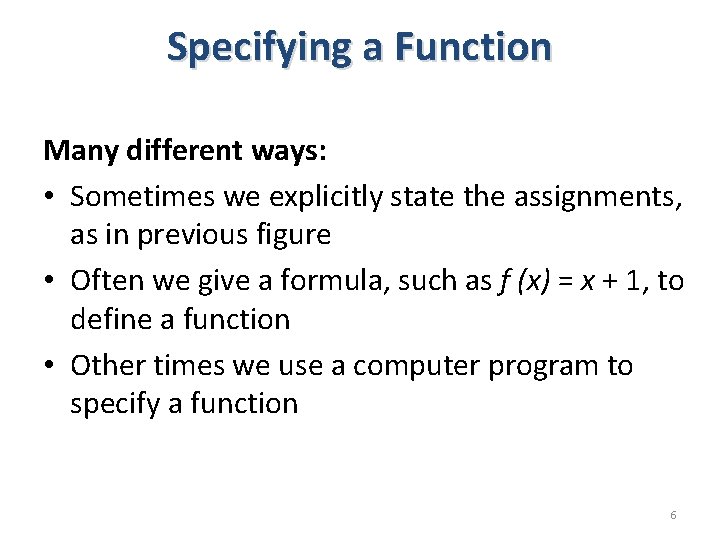 Specifying a Function

Many different ways:

• Sometimes we explicitly state the assignments, as in previous figure

• Often we give a formula, such as $f(x) = x + 1$, to define a function

• Other times we use a computer program to specify a function

6